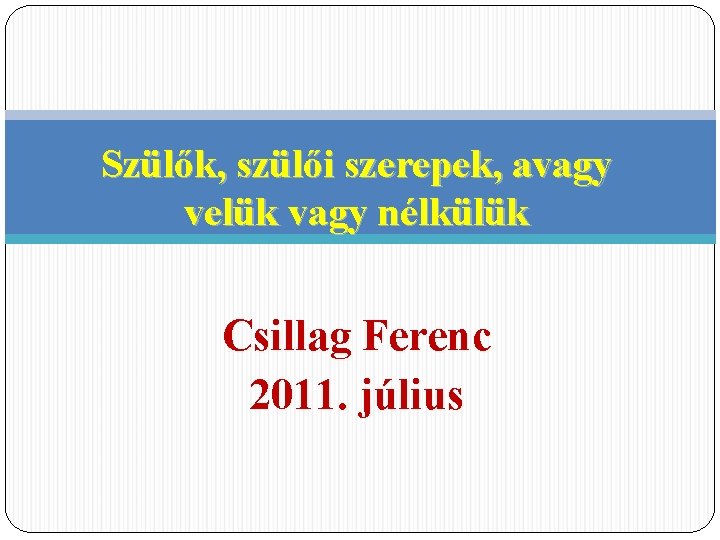 Szülők, szülői szerepek, avagy velük vagy nélkülük

Csillag Ferenc
2011. július